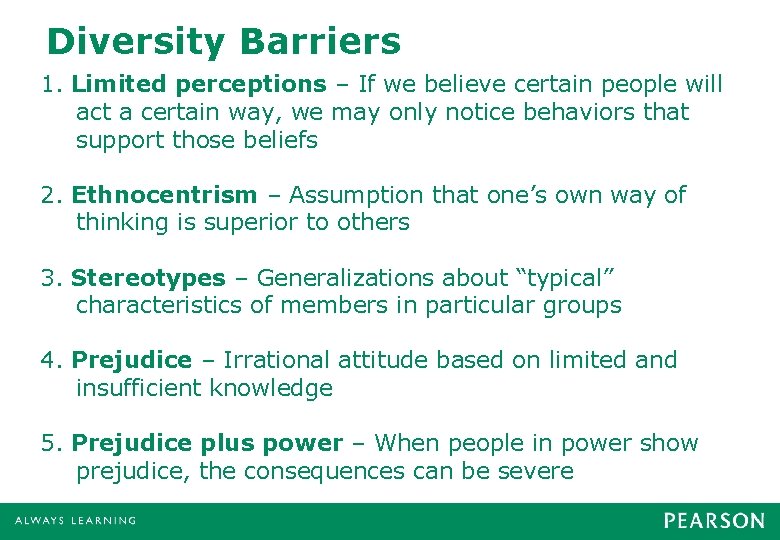 Diversity Barriers

1. Limited perceptions – If we believe certain people will act a certain way, we may only notice behaviors that support those beliefs

2. Ethnocentrism – Assumption that one's own way of thinking is superior to others

3. Stereotypes – Generalizations about "typical" characteristics of members in particular groups

4. Prejudice – Irrational attitude based on limited and insufficient knowledge

5. Prejudice plus power – When people in power show prejudice, the consequences can be severe

ALWAYS LEARNING

PEARSON